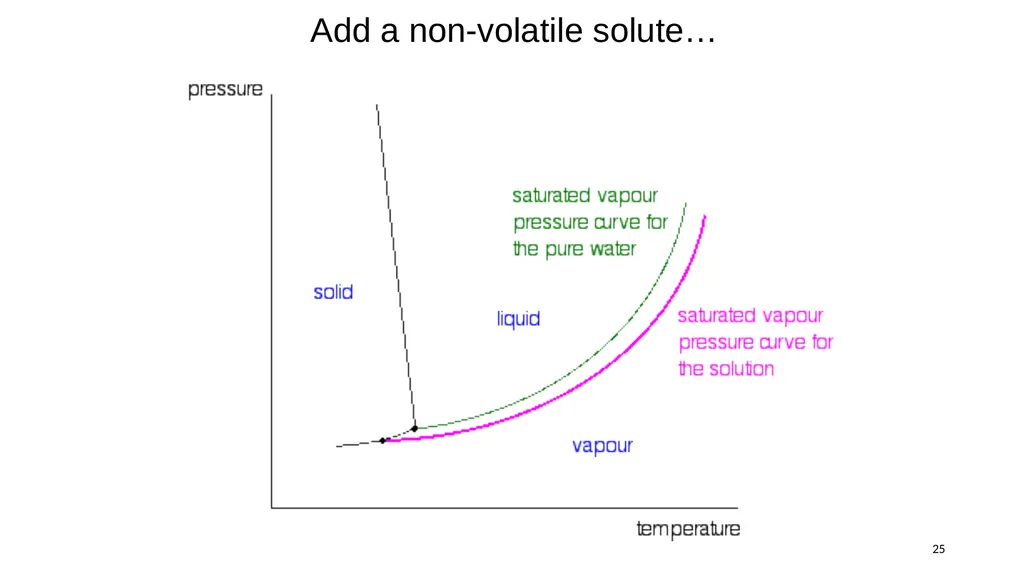 Add a non-volatile solute…

pressure

saturated vapour pressure curve for the pure water

solid

liquid

saturated vapour pressure curve for the solution

vapour

temperature

25